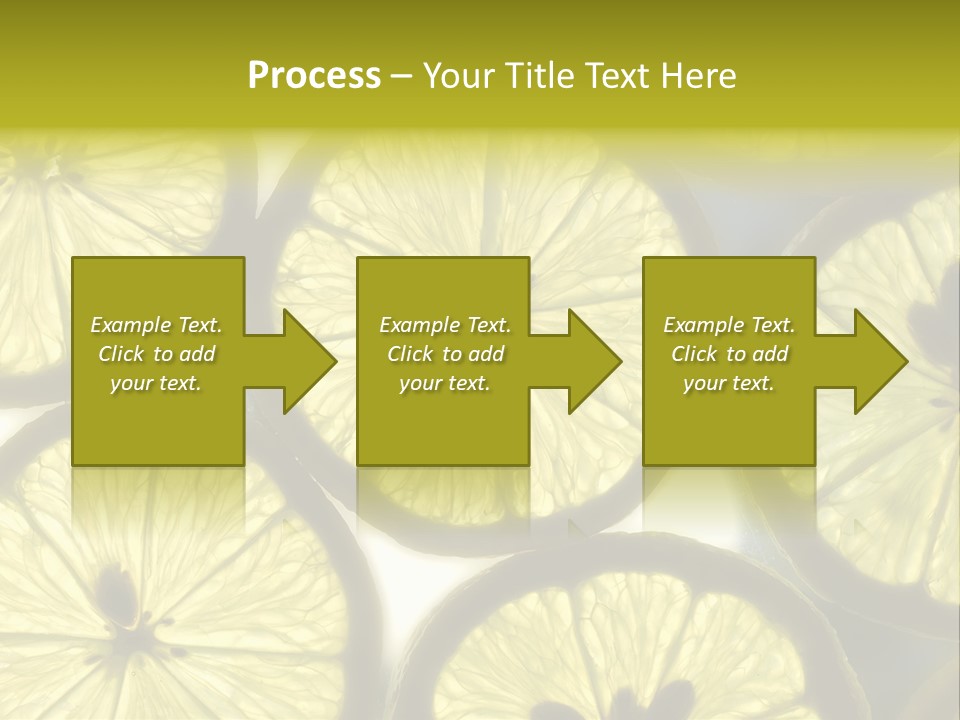 Process – Your Title Text Here

Example Text. Click to add your text.

Example Text. Click to add your text.

Example Text. Click to add your text.